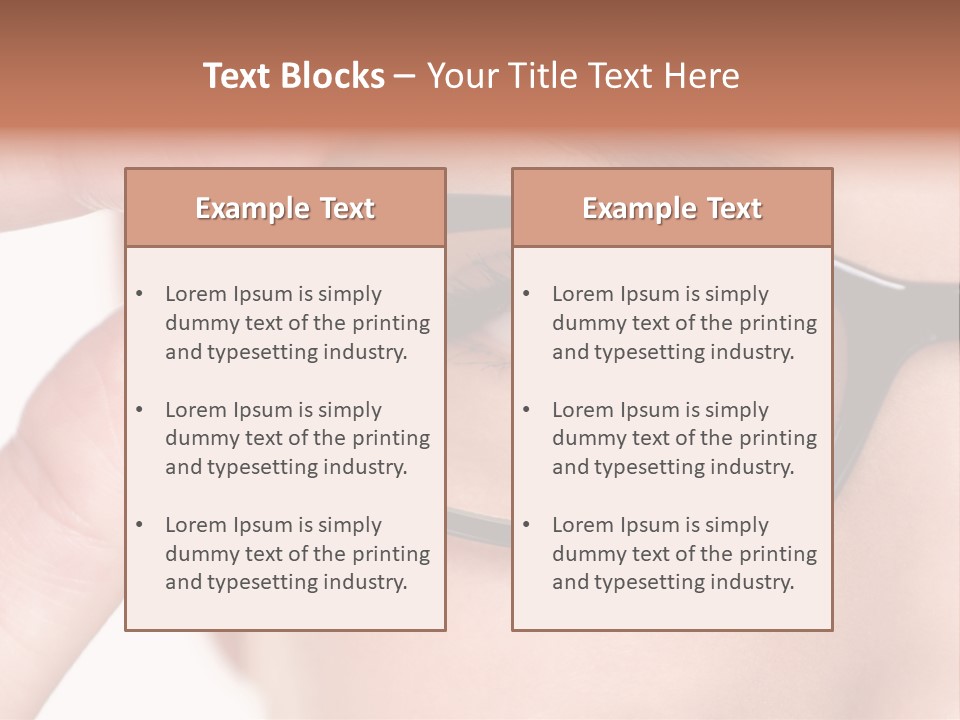 Text Blocks – Your Title Text Here

Example Text

• Lorem Ipsum is simply dummy text of the printing and typesetting industry.

• Lorem Ipsum is simply dummy text of the printing and typesetting industry.

• Lorem Ipsum is simply dummy text of the printing and typesetting industry.

Example Text

• Lorem Ipsum is simply dummy text of the printing and typesetting industry.

• Lorem Ipsum is simply dummy text of the printing and typesetting industry.

• Lorem Ipsum is simply dummy text of the printing and typesetting industry.